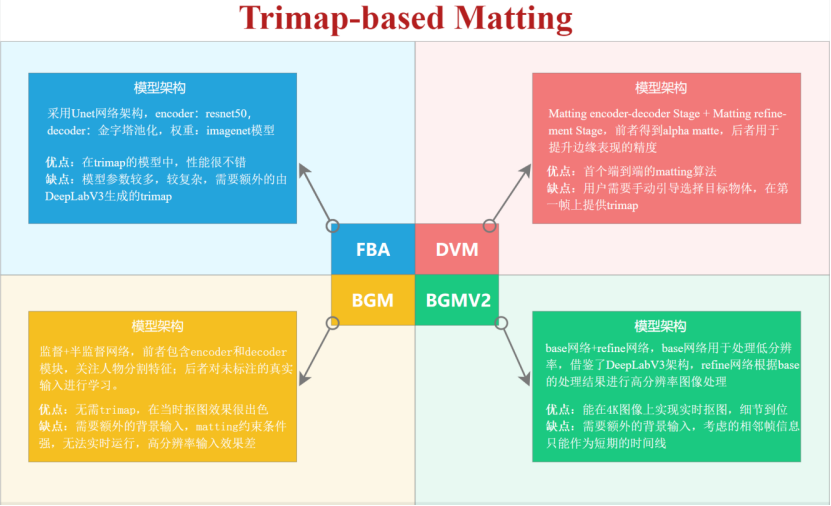 Trimap-based Matting

模型架构

采用Unet网络架构，encoder：resnet50，decoder：金字塔池化，权重：imagenet模型

优点：在trimap的模型中，性能很不错
缺点：模型参数较多，较复杂，需要额外的由DeepLabV3生成的trimap

模型架构

Matting encoder-decoder Stage + Matting refinement Stage，前者得到alpha matte，后者用于提升边缘表现的精度

优点：首个端到端的matting算法
缺点：用户需要手动引导选择目标物体，在第一帧上提供trimap

FBA

DVM

BGM

BGMV2

模型架构

监督+半监督网络，前者包含encoder和decoder模块，关注人物分割特征；后者对未标注的真实输入进行学习。

优点：无需trimap，在当时抠图效果很出色
缺点：需要额外的背景输入，matting约束条件强，无法实时运行，高分辨率输入效果差

模型架构

base网络+refine网络，base网络用于处理低分辨率，借鉴了DeepLabV3架构，refine网络根据base的处理结果进行高分辨率图像处理

优点：能在4K图像上实现实时抠图，细节到位
缺点：需要额外的背景输入，考虑的相邻帧信息只能作为短期的时间线